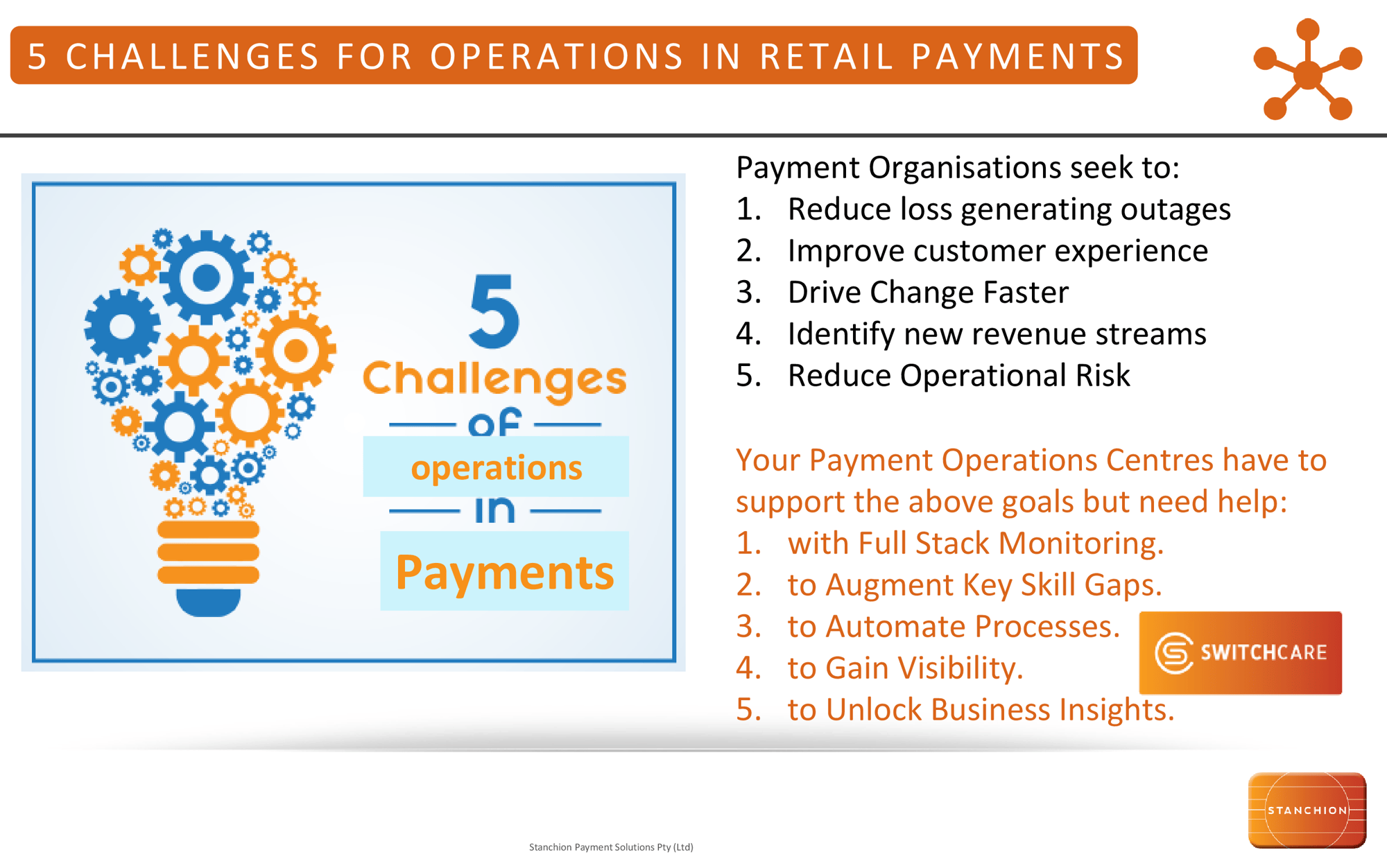 5 CHALLENGES FOR OPERATIONS IN RETAIL PAYMENTS

5
Challenges
of
operations
in
Payments

Payment Organisations seek to:
1. Reduce loss generating outages
2. Improve customer experience
3. Drive Change Faster
4. Identify new revenue streams
5. Reduce Operational Risk

Your Payment Operations Centres have to support the above goals but need help:
1. with Full Stack Monitoring.
2. to Augment Key Skill Gaps.
3. to Automate Processes.
4. to Gain Visibility.
5. to Unlock Business Insights.

SWITCHCARE

STANCHION

Stanchion Payment Solutions Pty (Ltd)